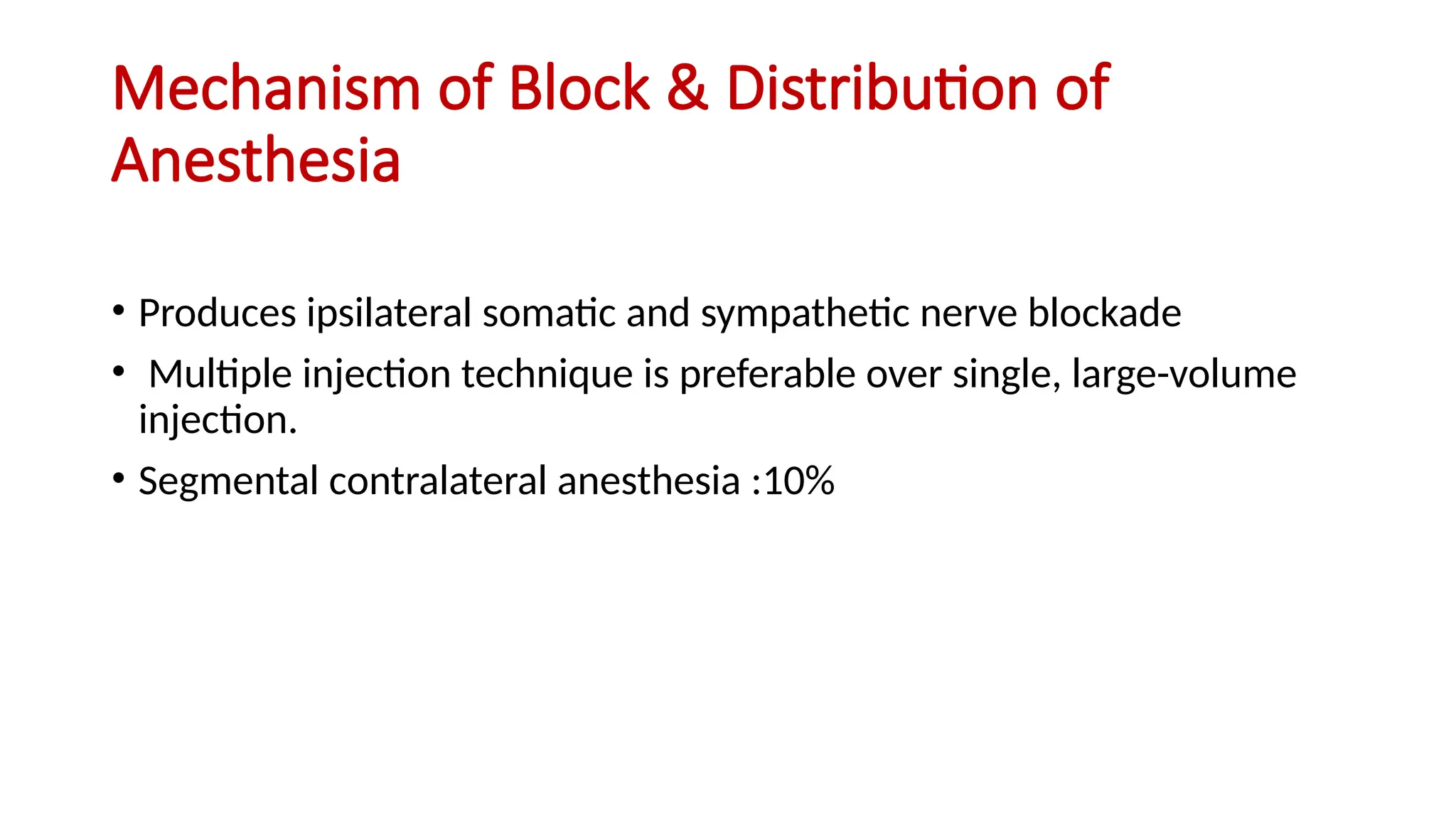 Mechanism of Block & Distribution of Anesthesia

• Produces ipsilateral somatic and sympathetic nerve blockade

• Multiple injection technique is preferable over single, large-volume injection.

• Segmental contralateral anesthesia :10%